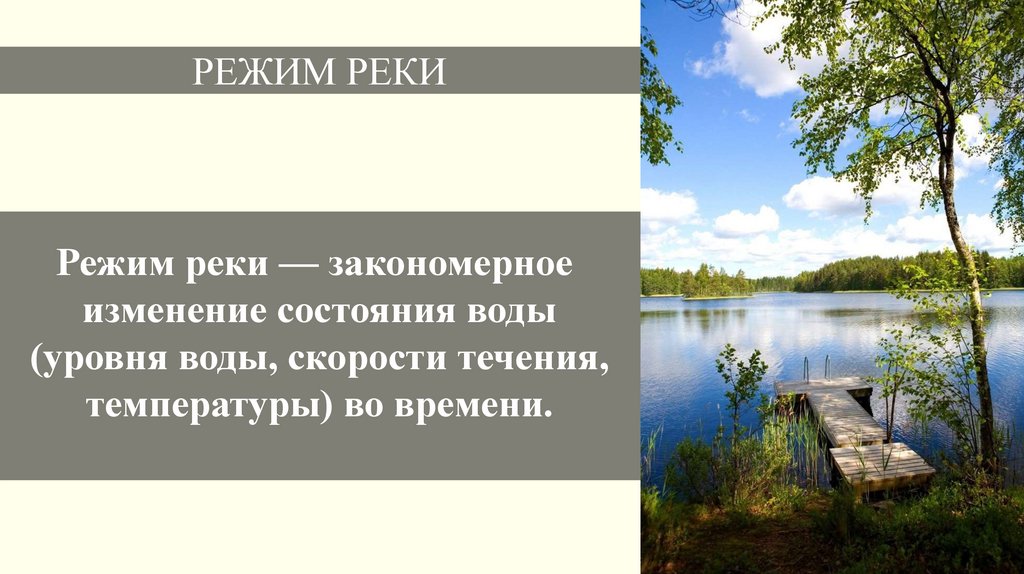 РЕЖИМ РЕКИ

Режим реки — закономерное изменение состояния воды (уровня воды, скорости течения, температуры) во времени.